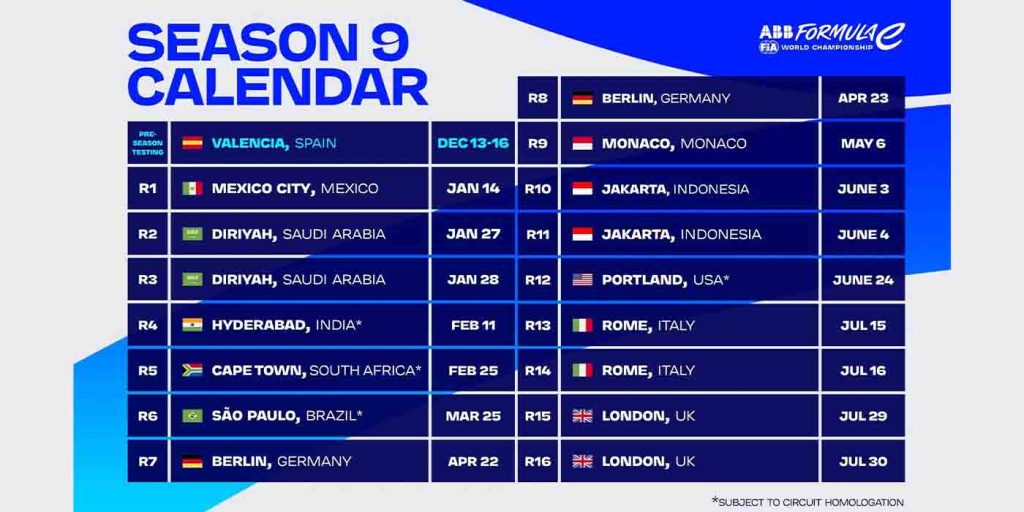 SEASON 9 CALENDAR

ABB FORMULA E
FIA WORLD CHAMPIONSHIP

| | | |
|---|---|---|
| PRE-SEASON TESTING | VALENCIA, SPAIN | DEC 13-16 |
| R1 | MEXICO CITY, MEXICO | JAN 14 |
| R2 | DIRIYAH, SAUDI ARABIA | JAN 27 |
| R3 | DIRIYAH, SAUDI ARABIA | JAN 28 |
| R4 | HYDERABAD, INDIA* | FEB 11 |
| R5 | CAPE TOWN, SOUTH AFRICA* | FEB 25 |
| R6 | SÃO PAULO, BRAZIL* | MAR 25 |
| R7 | BERLIN, GERMANY | APR 22 |

| | | |
|---|---|---|
| R8 | BERLIN, GERMANY | APR 23 |
| R9 | MONACO, MONACO | MAY 6 |
| R10 | JAKARTA, INDONESIA | JUNE 3 |
| R11 | JAKARTA, INDONESIA | JUNE 4 |
| R12 | PORTLAND, USA* | JUNE 24 |
| R13 | ROME, ITALY | JUL 15 |
| R14 | ROME, ITALY | JUL 16 |
| R15 | LONDON, UK | JUL 29 |
| R16 | LONDON, UK | JUL 30 |

*SUBJECT TO CIRCUIT HOMOLOGATION